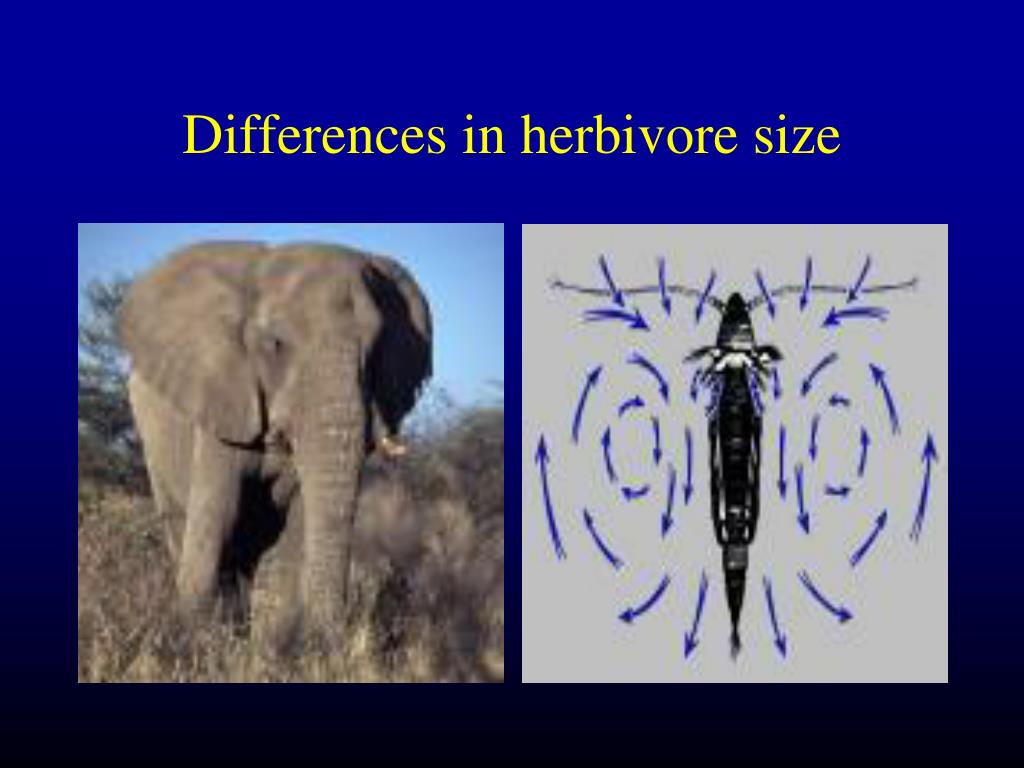 Differences in herbivore size